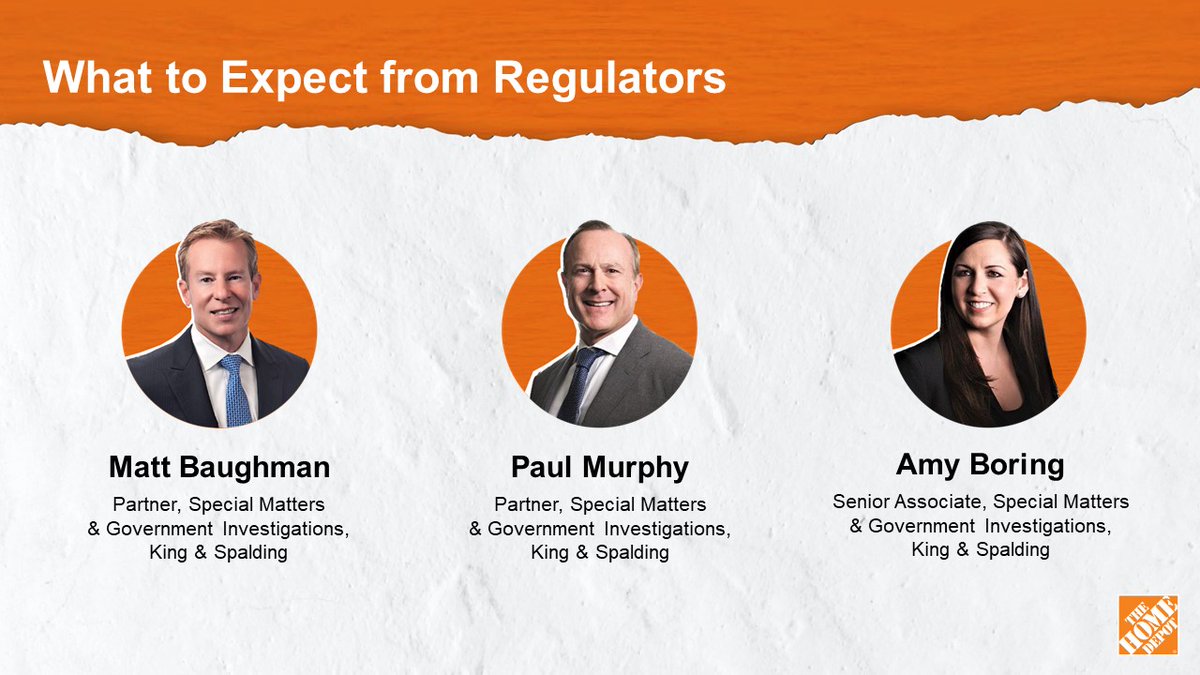 What to Expect from Regulators

Matt Baughman

Partner, Special Matters & Government Investigations, King & Spalding

Paul Murphy

Partner, Special Matters & Government Investigations, King & Spalding

Amy Boring

Senior Associate, Special Matters & Government Investigations, King & Spalding

THE HOME DEPOT